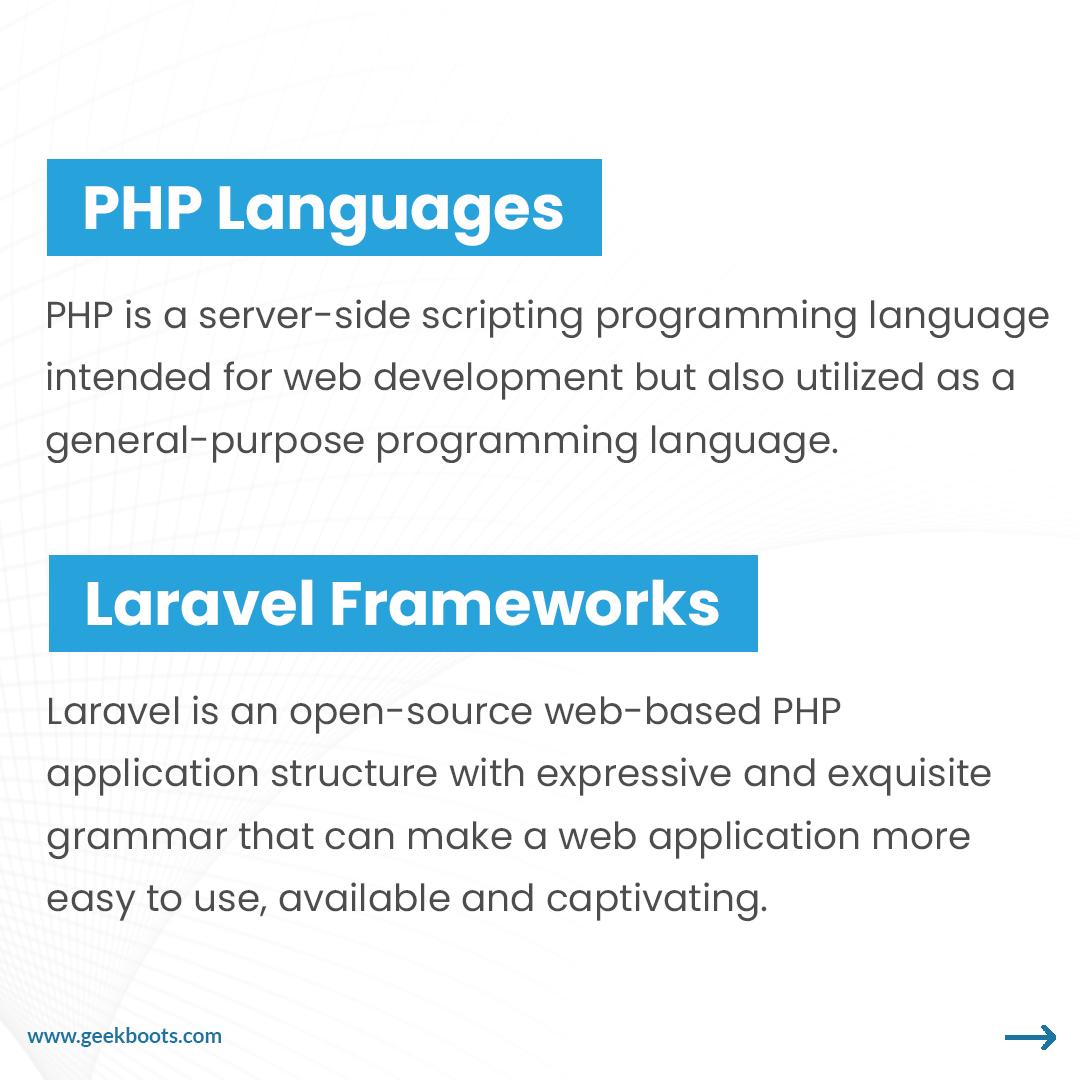 PHP Languages

PHP is a server-side scripting programming language intended for web development but also utilized as a general-purpose programming language.

Laravel Frameworks

Laravel is an open-source web-based PHP application structure with expressive and exquisite grammar that can make a web application more easy to use, available and captivating.

www.geekboots.com